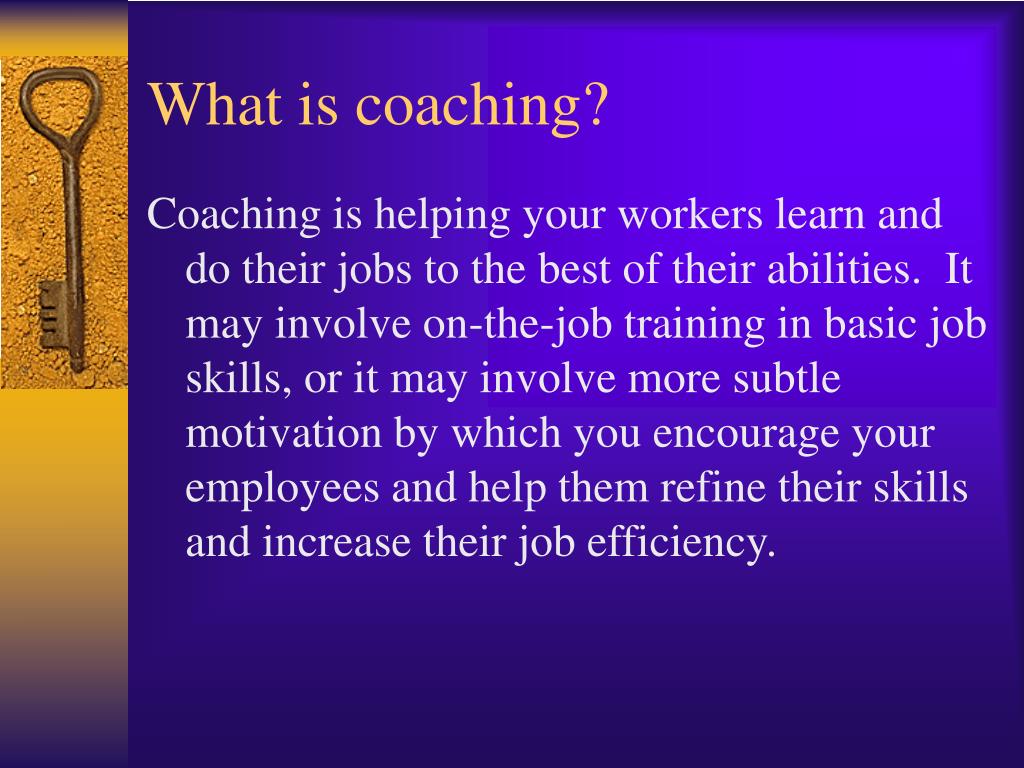 What is coaching?

Coaching is helping your workers learn and do their jobs to the best of their abilities. It may involve on-the-job training in basic job skills, or it may involve more subtle motivation by which you encourage your employees and help them refine their skills and increase their job efficiency.